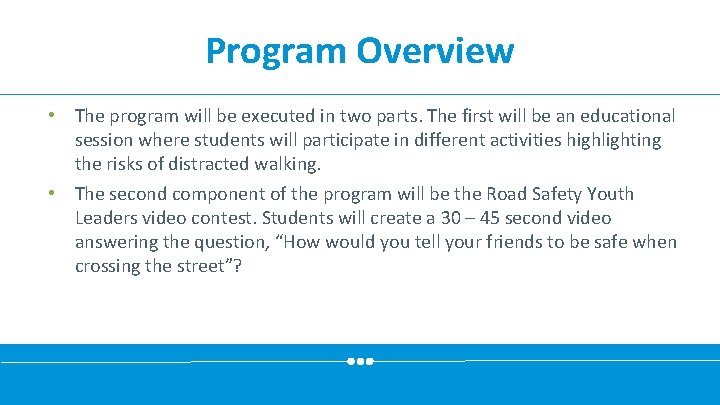 Program Overview

• The program will be executed in two parts. The first will be an educational session where students will participate in different activities highlighting the risks of distracted walking.

• The second component of the program will be the Road Safety Youth Leaders video contest. Students will create a 30 – 45 second video answering the question, “How would you tell your friends to be safe when crossing the street”?